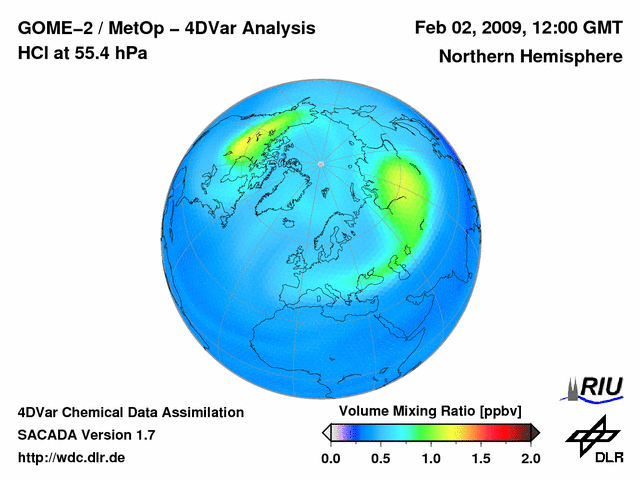 GOME–2 / MetOp – 4DVar Analysis
HCl at 55.4 hPa

Feb 02, 2009, 12:00 GMT
Northern Hemisphere

4DVar Chemical Data Assimilation
SACADA Version 1.7
http://wdc.dlr.de

Volume Mixing Ratio [ppbv]
0.0 0.5 1.0 1.5 2.0

RIU

DLR